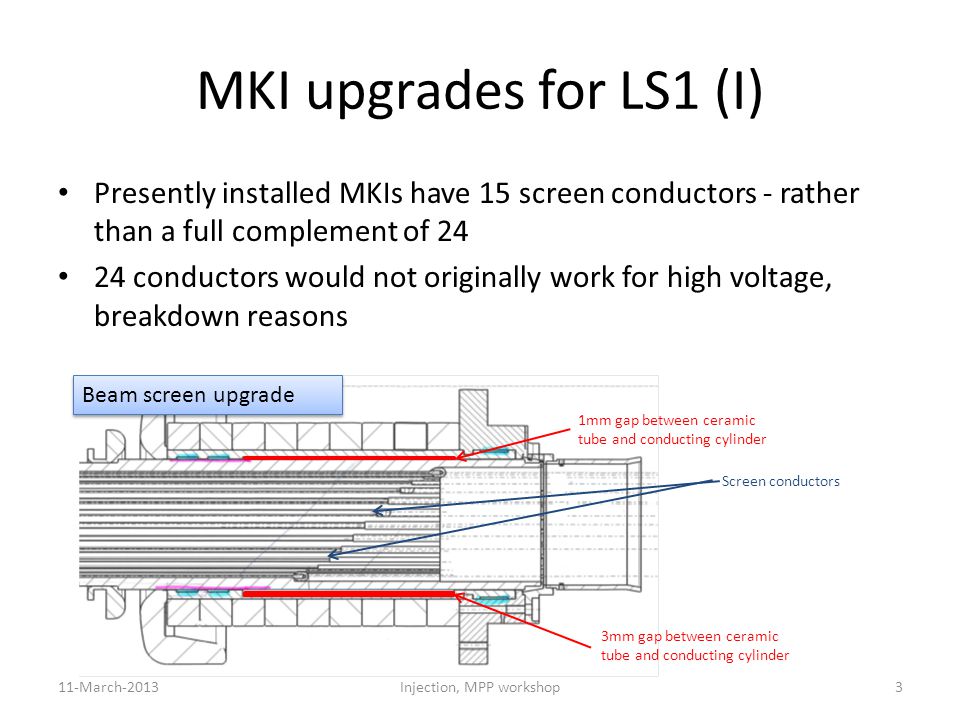 MKI upgrades for LS1 (I)

• Presently installed MKIs have 15 screen conductors - rather than a full complement of 24

• 24 conductors would not originally work for high voltage, breakdown reasons

Beam screen upgrade

1mm gap between ceramic tube and conducting cylinder

Screen conductors

3mm gap between ceramic tube and conducting cylinder

11-March-2013

Injection, MPP workshop

3